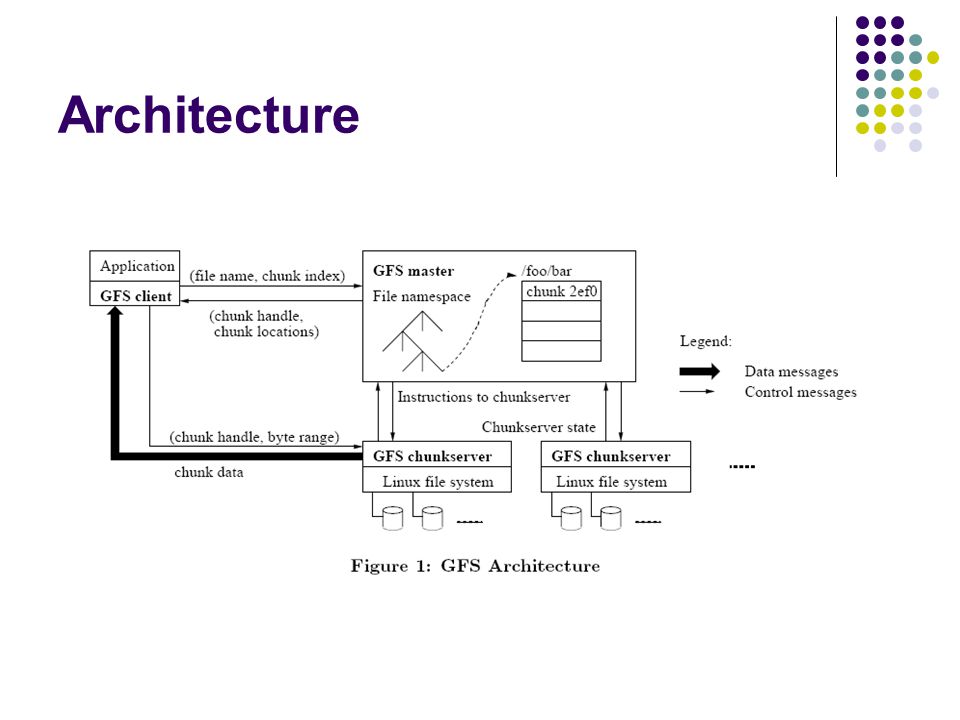 Architecture

Application

GFS client

(file name, chunk index)

(chunk handle, chunk locations)

GFS master

File namespace

/foo/bar

chunk 2ef0

Legend:

Data messages

Control messages

Instructions to chunkserver

Chunkserver state

(chunk handle, byte range)

chunk data

GFS chunkserver

Linux file system

GFS chunkserver

Linux file system

Figure 1: GFS Architecture